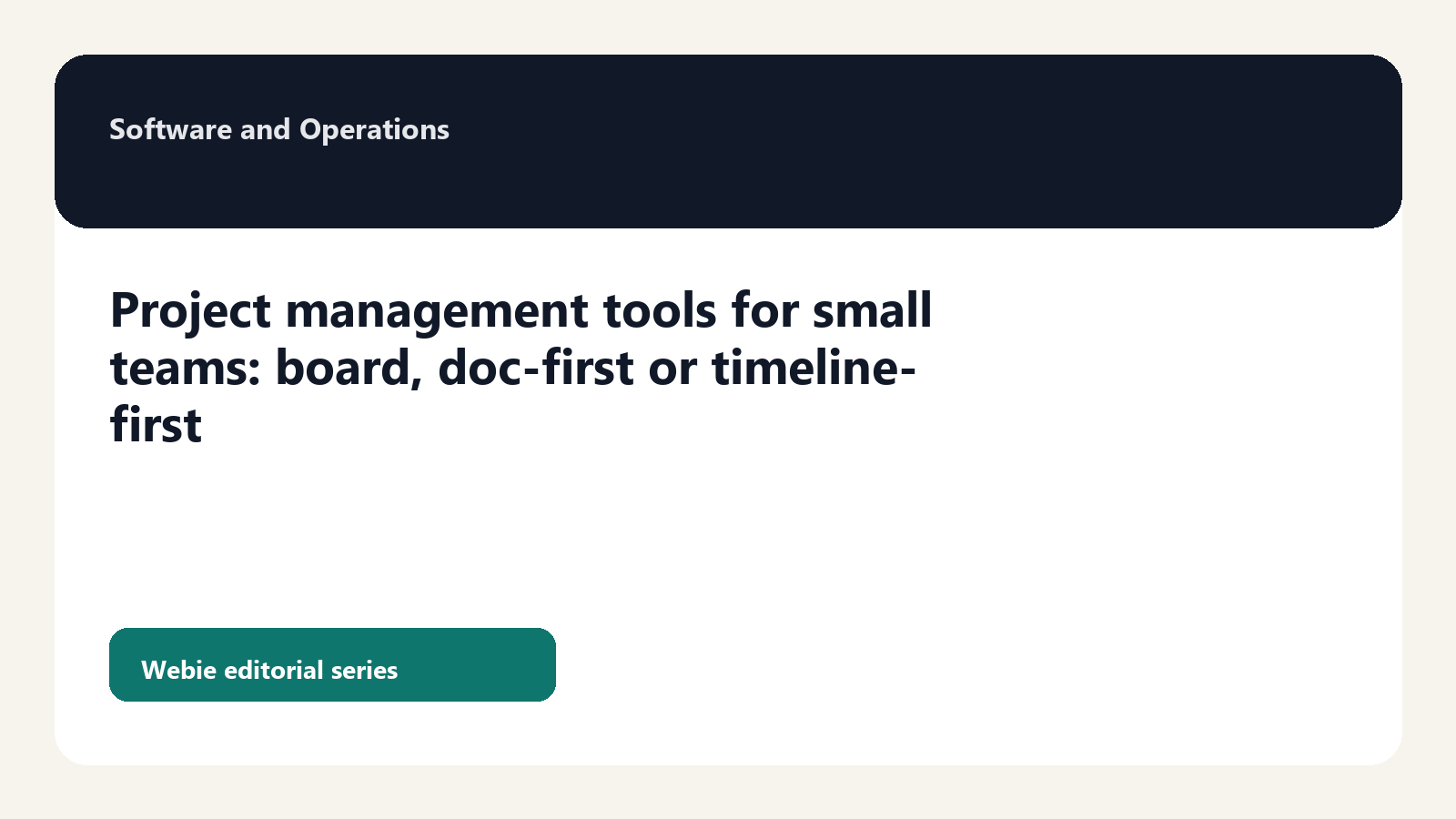 Software and Operations

Project management tools for small teams: board, doc-first or timeline-first

Webie editorial series